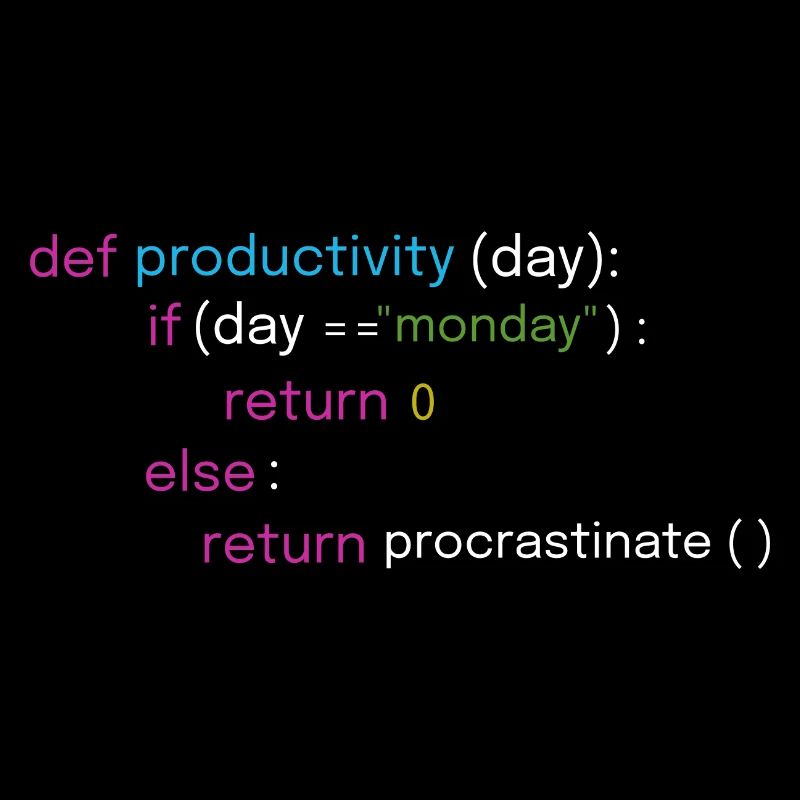 def productivity (day):
if (day =="monday") :
return 0
else :
return procrastinate ( )